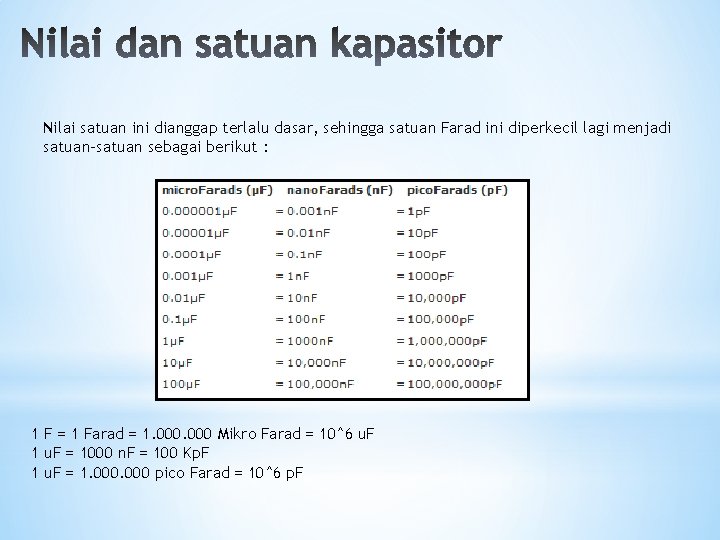 Nilai dan satuan kapasitor

Nilai satuan ini dianggap terlalu dasar, sehingga satuan Farad ini diperkecil lagi menjadi satuan-satuan sebagai berikut :

| microFarads (μF) | nanoFarads (nF) | picoFarads (pF) |
|---|---|---|
| 0.000001μF | = 0.001nF | = 1pF |
| 0.00001μF | = 0.01nF | = 10pF |
| 0.0001μF | = 0.1nF | = 100pF |
| 0.001μF | = 1nF | = 1000pF |
| 0.01μF | = 10nF | = 10,000pF |
| 0.1μF | = 100nF | = 100,000pF |
| 1μF | = 1000nF | = 1,000,000pF |
| 10μF | = 10,000nF | = 10,000,000pF |
| 100μF | = 100,000nF | = 100,000,000pF |

1 F = 1 Farad = 1.000.000 Mikro Farad = 10^6 uF
1 uF = 1000 nF = 100 KpF
1 uF = 1.000.000 pico Farad = 10^6 pF